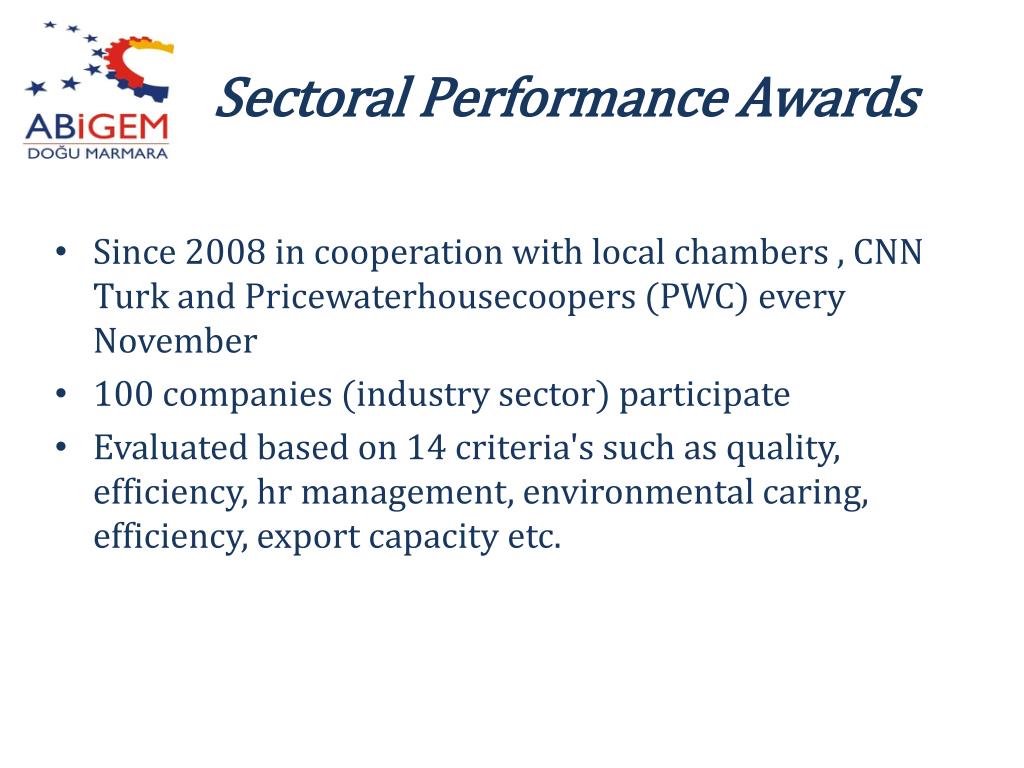 ABiGEM
DOĞU MARMARA

Sectoral Performance Awards

• Since 2008 in cooperation with local chambers , CNN Turk and Pricewaterhousecoopers (PWC) every November
• 100 companies (industry sector) participate
• Evaluated based on 14 criteria's such as quality, efficiency, hr management, environmental caring, efficiency, export capacity etc.